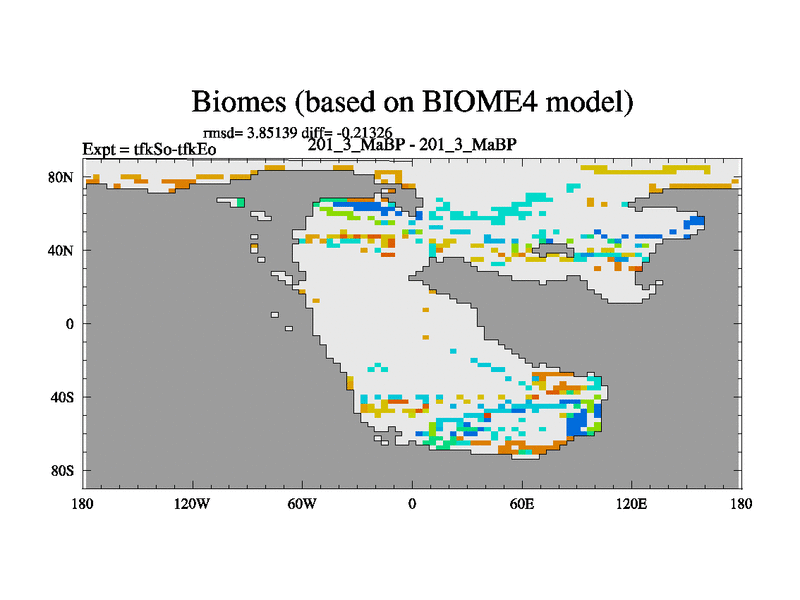 Biomes (based on BIOME4 model)

rmsd= 3.85139 diff= -0.21326

Expt = tfkSo-tfkEo

201_3_MaBP - 201_3_MaBP

80N

40N

0

40S

80S

180

120W

60W

0

60E

120E

180